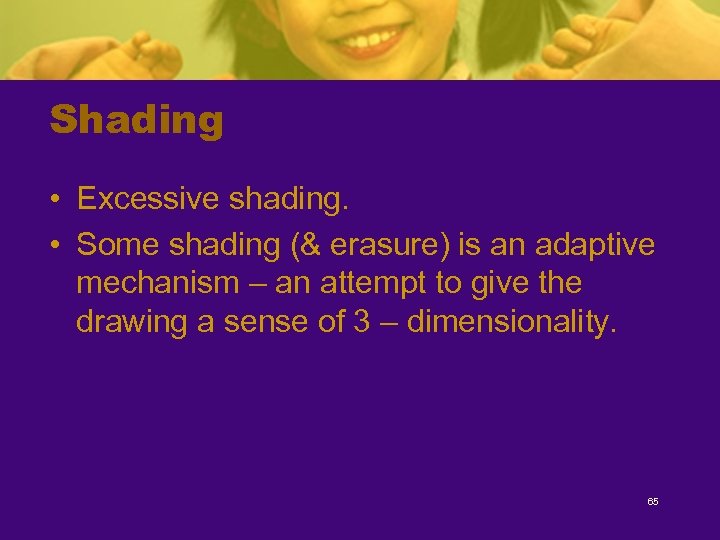 Shading

• Excessive shading.
• Some shading (& erasure) is an adaptive mechanism – an attempt to give the drawing a sense of 3 – dimensionality.

65